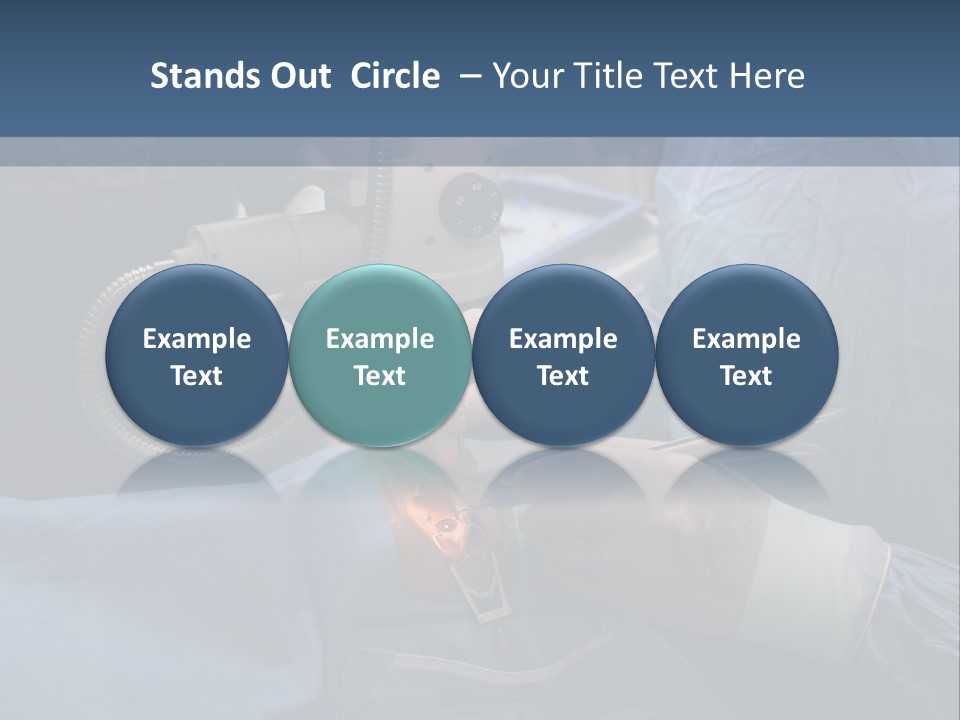 Stands Out Circle – Your Title Text Here

Example Text

Example Text

Example Text

Example Text